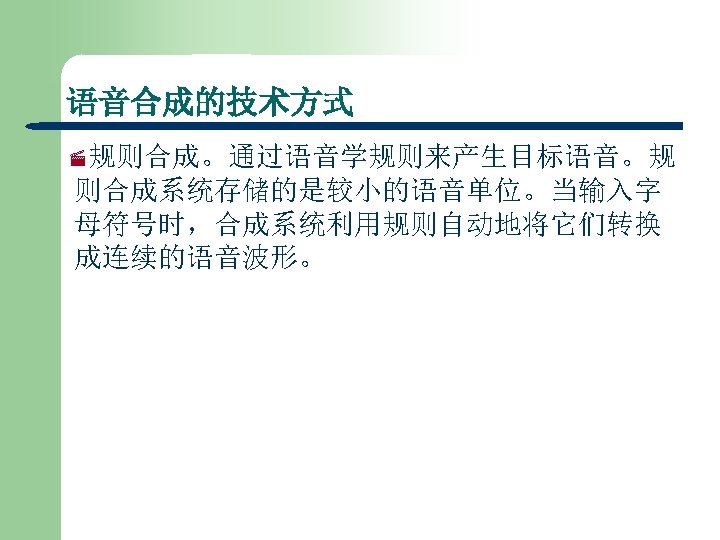 语音合成的技术方式

规则合成。通过语音学规则来产生目标语音。规则合成系统存储的是较小的语音单位。当输入字母符号时，合成系统利用规则自动地将它们转换成连续的语音波形。